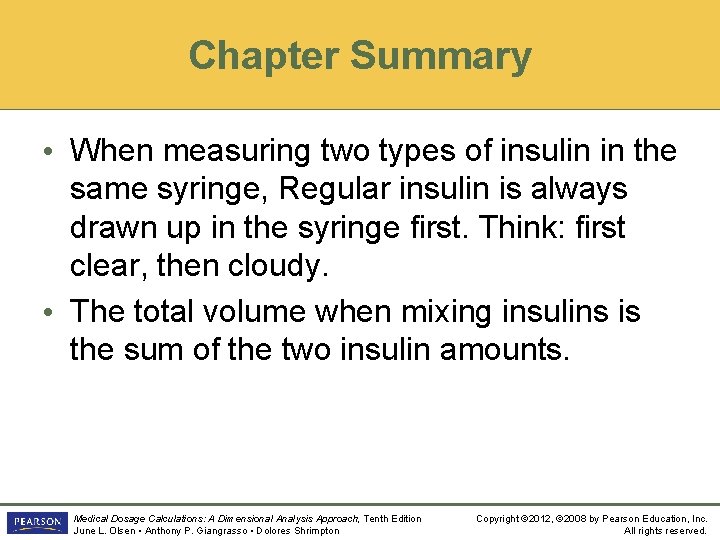 Chapter Summary

• When measuring two types of insulin in the same syringe, Regular insulin is always drawn up in the syringe first. Think: first clear, then cloudy.

• The total volume when mixing insulins is the sum of the two insulin amounts.

PEARSON

Medical Dosage Calculations: A Dimensional Analysis Approach, Tenth Edition
June L. Olsen • Anthony P. Giangrasso • Dolores Shrimpton

Copyright ©2012, ©2008 by Pearson Education, Inc.
All rights reserved.